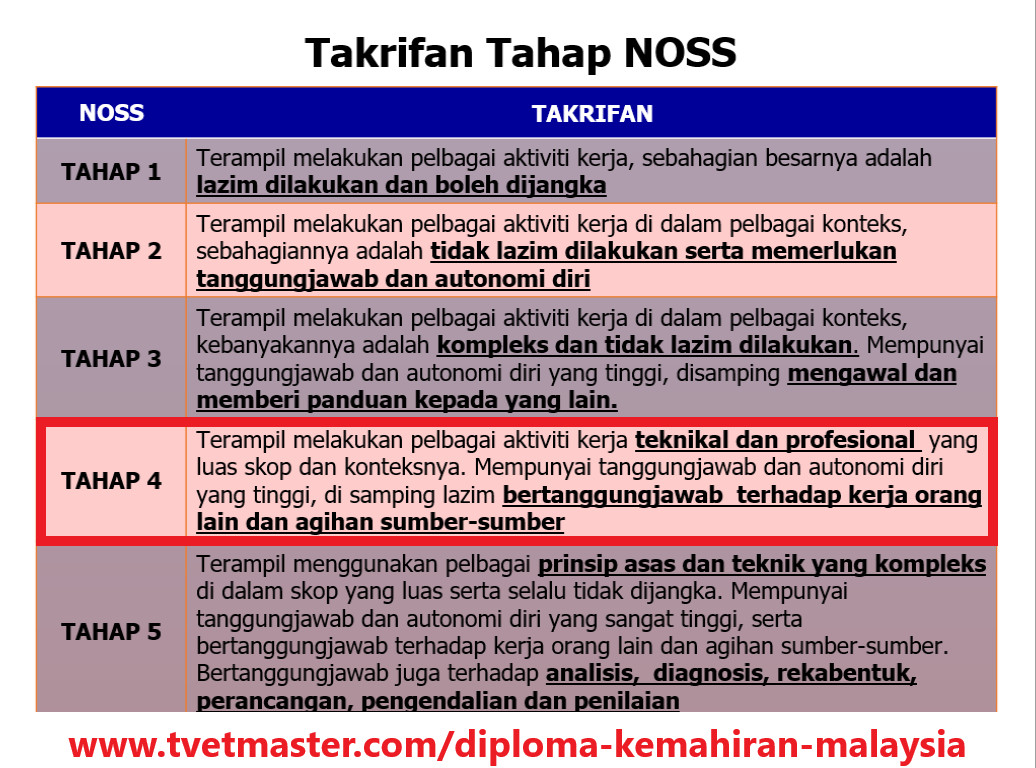 Takrifan Tahap NOSS

| NOSS | TAKRIFAN |
|---|---|
| TAHAP 1 | Terampil melakukan pelbagai aktiviti kerja, sebahagian besarnya adalah lazim dilakukan dan boleh dijangka |
| TAHAP 2 | Terampil melakukan pelbagai aktiviti kerja di dalam pelbagai konteks, sebahagiannya adalah tidak lazim dilakukan serta memerlukan tanggungjawab dan autonomi diri |
| TAHAP 3 | Terampil melakukan pelbagai aktiviti kerja di dalam pelbagai konteks, kebanyakannya adalah kompleks dan tidak lazim dilakukan. Mempunyai tanggungjawab dan autonomi diri yang tinggi, disamping mengawal dan memberi panduan kepada yang lain. |
| TAHAP 4 | Terampil melakukan pelbagai aktiviti kerja teknikal dan profesional yang luas skop dan konteksnya. Mempunyai tanggungjawab dan autonomi diri yang tinggi, di samping lazim bertanggungjawab terhadap kerja orang lain dan agihan sumber-sumber |
| TAHAP 5 | Terampil menggunakan pelbagai prinsip asas dan teknik yang kompleks di dalam skop yang luas serta selalu tidak dijangka. Mempunyai tanggungjawab dan autonomi diri yang sangat tinggi, serta bertanggungjawab terhadap kerja orang lain dan agihan sumber-sumber. Bertanggungjawab juga terhadap analisis, diagnosis, rekabentuk, perancangan, pengendalian dan penilaian |

www.tvetmaster.com/diploma-kemahiran-malaysia